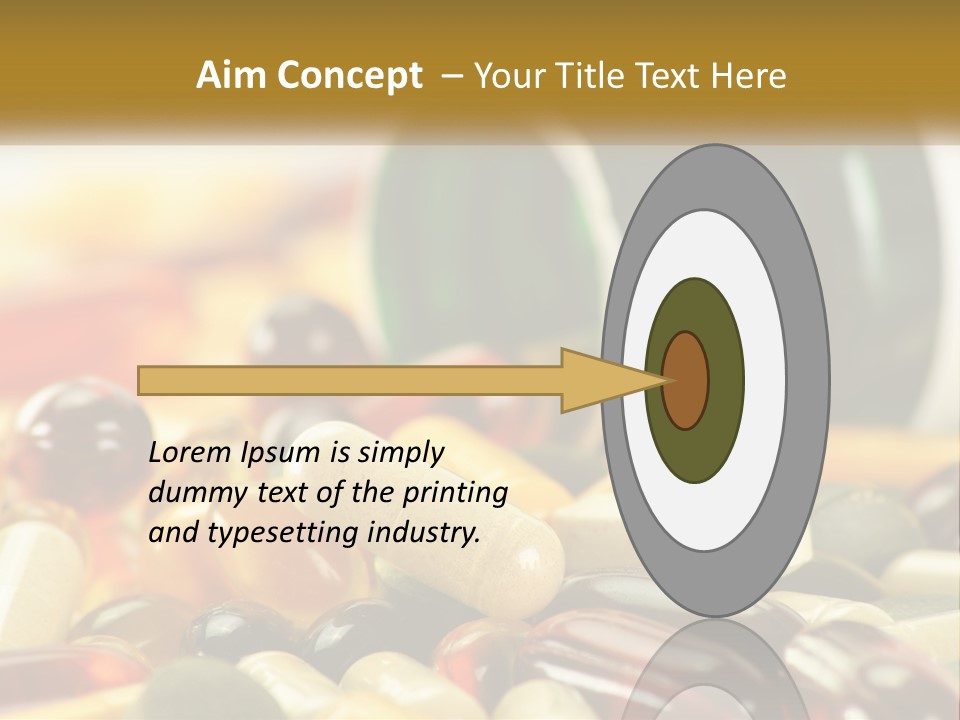 Aim Concept – Your Title Text Here

Lorem Ipsum is simply dummy text of the printing and typesetting industry.